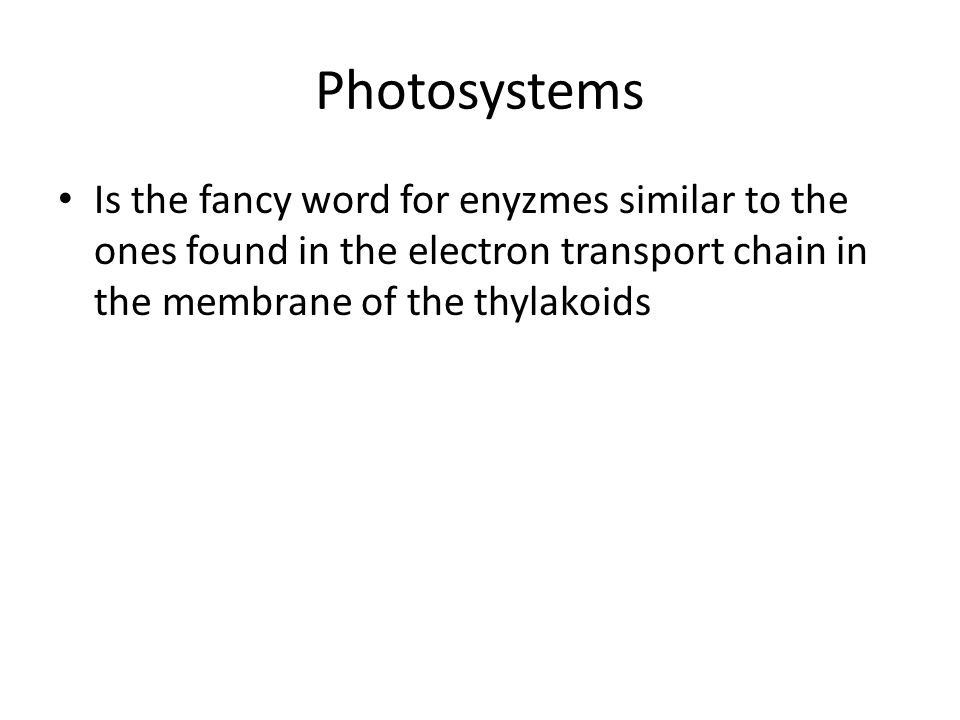 Photosystems

• Is the fancy word for enyzmes similar to the ones found in the electron transport chain in the membrane of the thylakoids